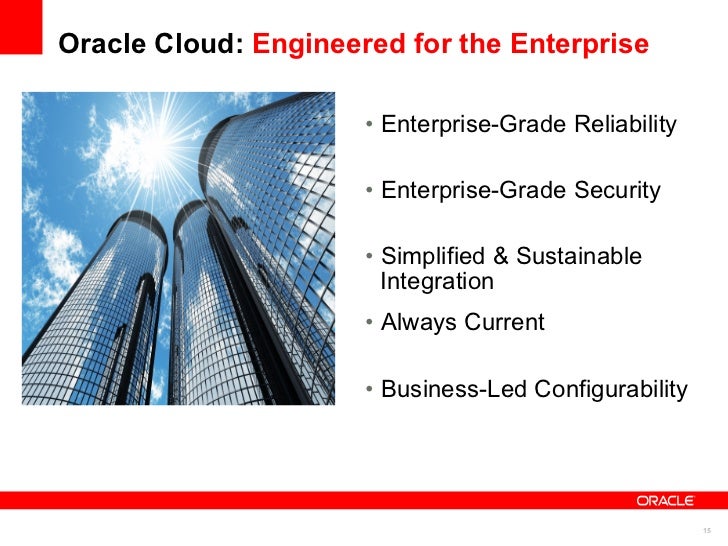 Oracle Cloud: Engineered for the Enterprise

• Enterprise-Grade Reliability

• Enterprise-Grade Security

• Simplified & Sustainable Integration

• Always Current

• Business-Led Configurability

ORACLE

15